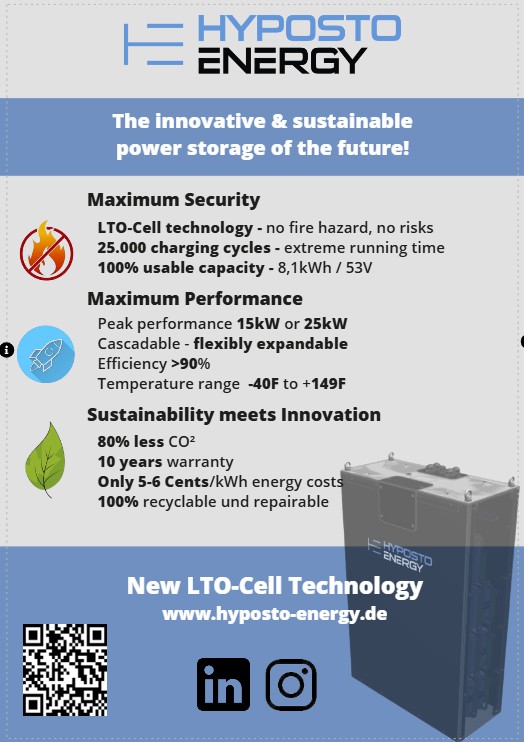 HYPOSTO ENERGY

The innovative & sustainable power storage of the future!

Maximum Security

LTO-Cell technology - no fire hazard, no risks
25.000 charging cycles - extreme running time
100% usable capacity - 8,1kWh / 53V

Maximum Performance

Peak performance 15kW or 25kW
Cascadable - flexibly expandable
Efficiency >90%
Temperature range -40F to +149F

Sustainability meets Innovation

80% less CO²
10 years warranty
Only 5-6 Cents/kWh energy costs
100% recyclable und repairable

HYPOSTO ENERGY

New LTO-Cell Technology
www.hyposto-energy.de

in